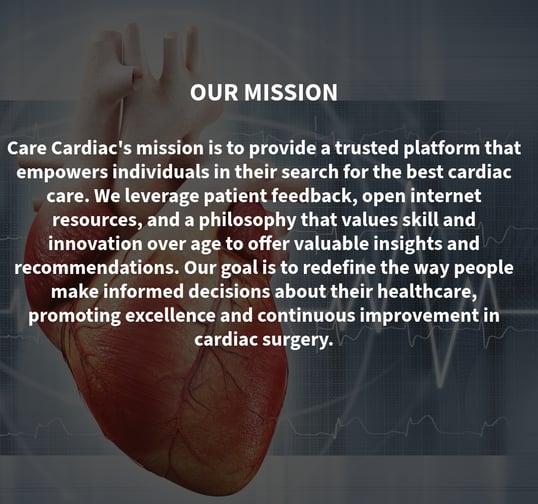 OUR MISSION

Care Cardiac's mission is to provide a trusted platform that empowers individuals in their search for the best cardiac care. We leverage patient feedback, open internet resources, and a philosophy that values skill and innovation over age to offer valuable insights and recommendations. Our goal is to redefine the way people make informed decisions about their healthcare, promoting excellence and continuous improvement in cardiac surgery.